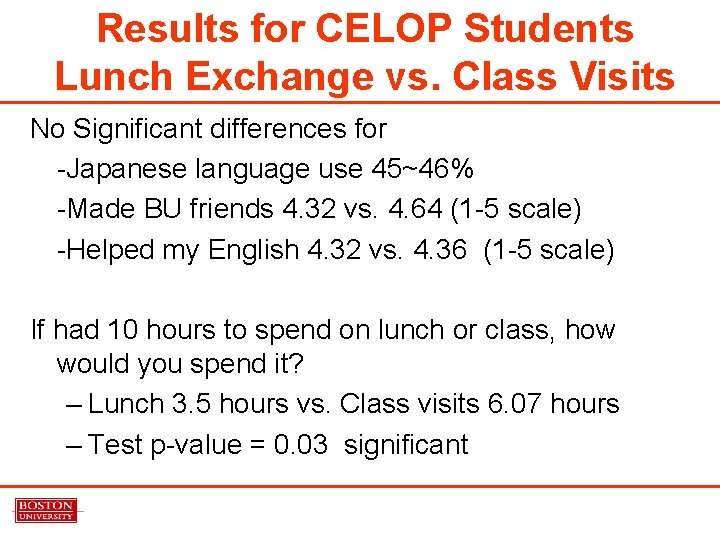 Results for CELOP Students
Lunch Exchange vs. Class Visits

No Significant differences for

-Japanese language use 45~46%

-Made BU friends 4.32 vs. 4.64 (1-5 scale)

-Helped my English 4.32 vs. 4.36 (1-5 scale)

If had 10 hours to spend on lunch or class, how would you spend it?

– Lunch 3.5 hours vs. Class visits 6.07 hours

– Test p-value = 0.03 significant

BOSTON
UNIVERSITY